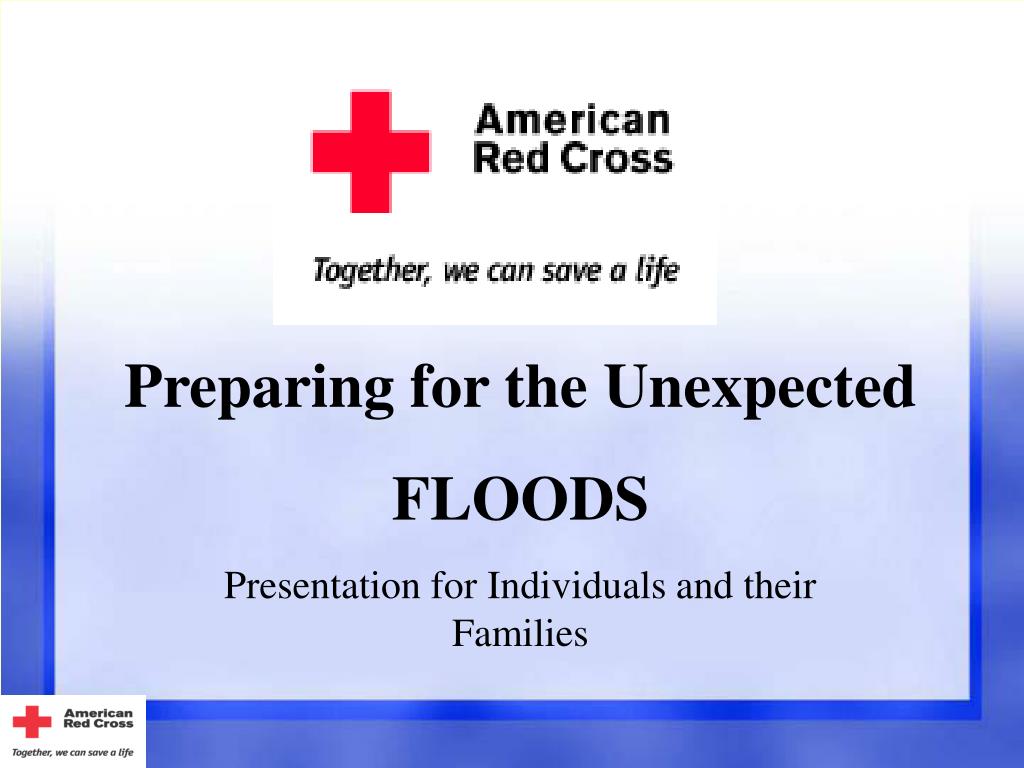 American Red Cross

Together, we can save a life

Preparing for the Unexpected

FLOODS

Presentation for Individuals and their Families

American Red Cross

Together, we can save a life